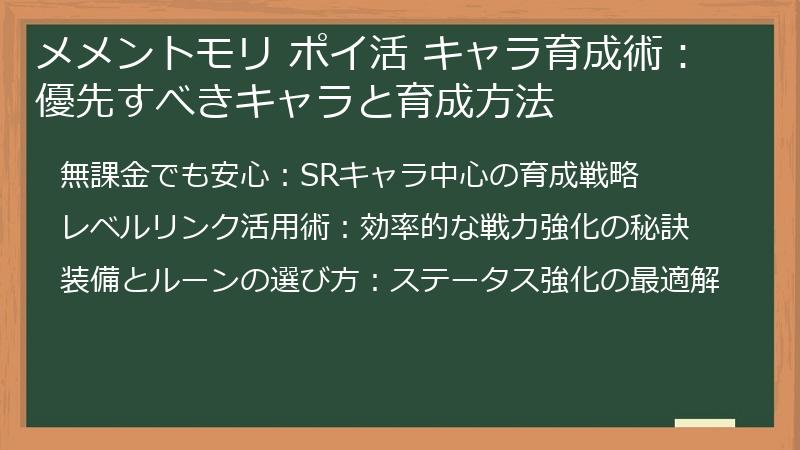 メメントモリ ポイ活 キャラ育成術：優先すべきキャラと育成方法

無課金でも安心：SRキャラ中心の育成戦略

レベルリンク活用術：効率的な戦力強化の秘訣

装備とルーンの選び方：ステータス強化の最適解